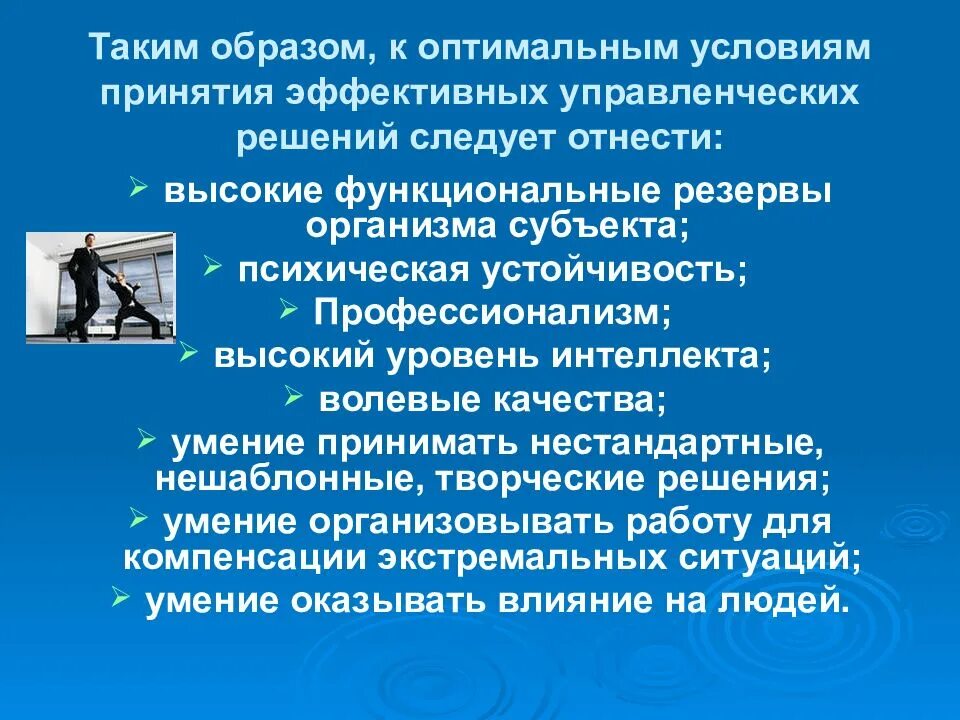 Таким образом, к оптимальным условиям принятия эффективных управленческих решений следует отнести:

➢ высокие функциональные резервы организма субъекта;
➢ психическая устойчивость;
➢ Профессионализм;
➢ высокий уровень интеллекта;
➢ волевые качества;
➢ умение принимать нестандартные, нешаблонные, творческие решения;
➢ умение организовывать работу для компенсации экстремальных ситуаций;
➢ умение оказывать влияние на людей.